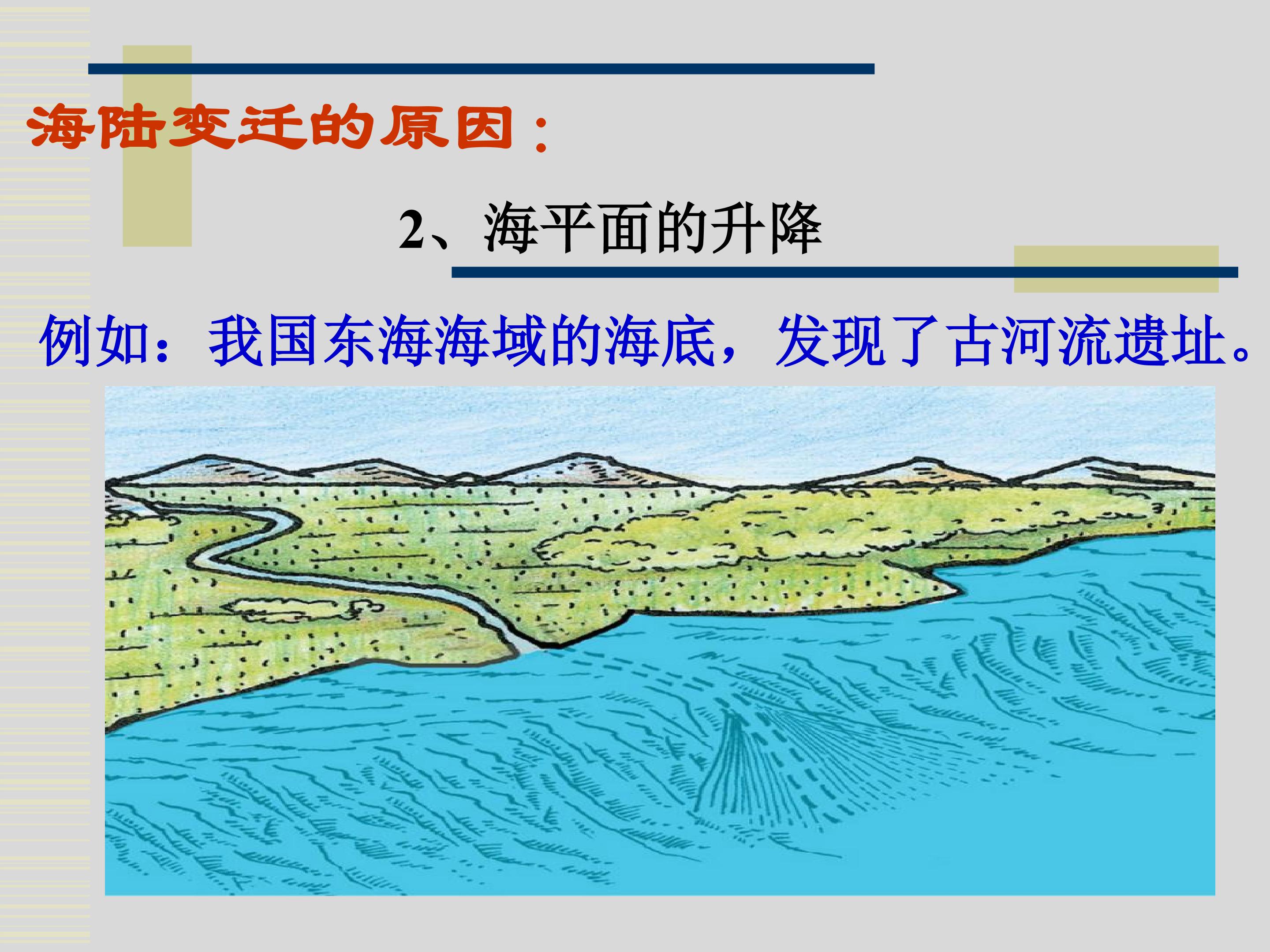 海陆变迁的原因：

2、海平面的升降

例如：我国东海海域的海底，发现了古河流遗址。